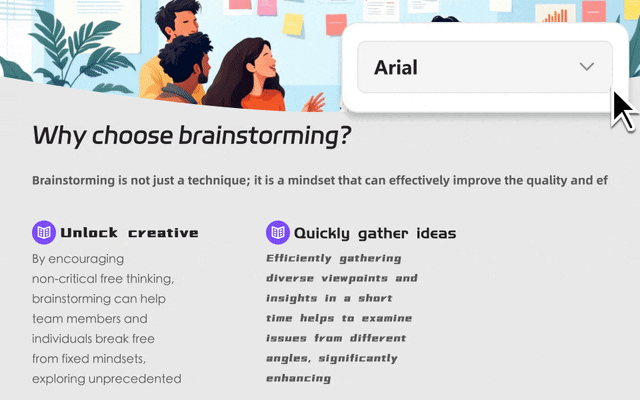 Arial

Why choose brainstorming?

Brainstorming is not just a technique; it is a mindset that can effectively improve the quality and ef

Unlock creative

By encouraging non-critical free thinking, brainstorming can help team members and individuals break free from fixed mindsets, exploring unprecedented

Quickly gather ideas

Efficiently gathering diverse viewpoints and insights in a short time helps to examine issues from different angles, significantly enhancing